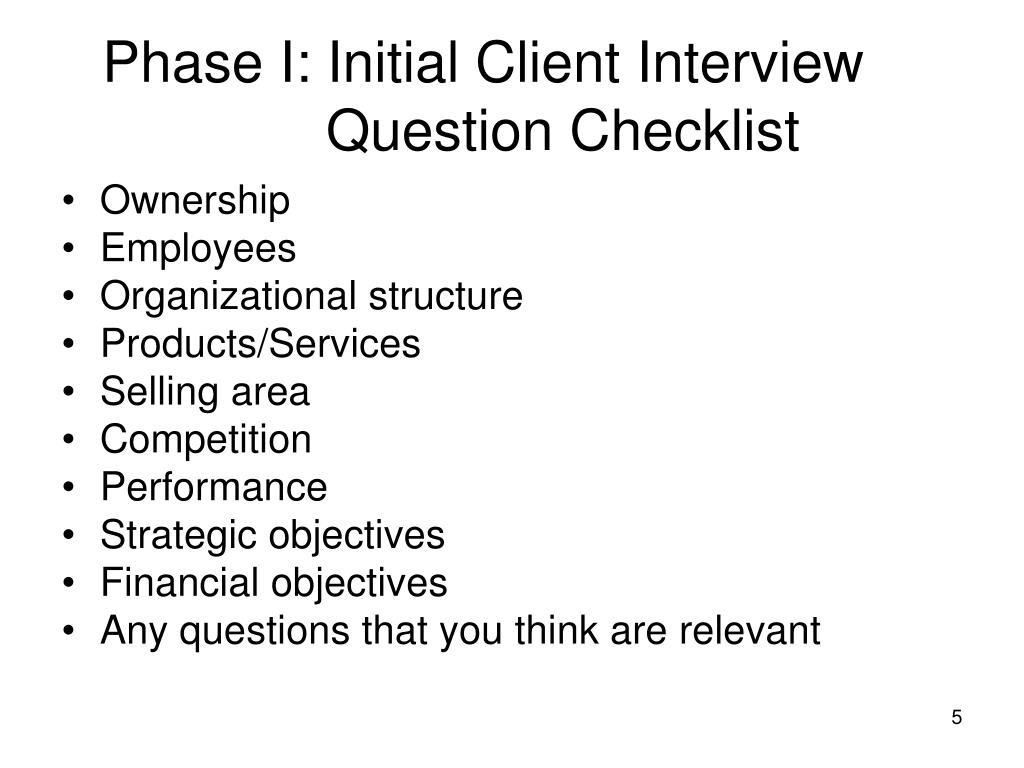 Phase I: Initial Client Interview Question Checklist

• Ownership
• Employees
• Organizational structure
• Products/Services
• Selling area
• Competition
• Performance
• Strategic objectives
• Financial objectives
• Any questions that you think are relevant

5